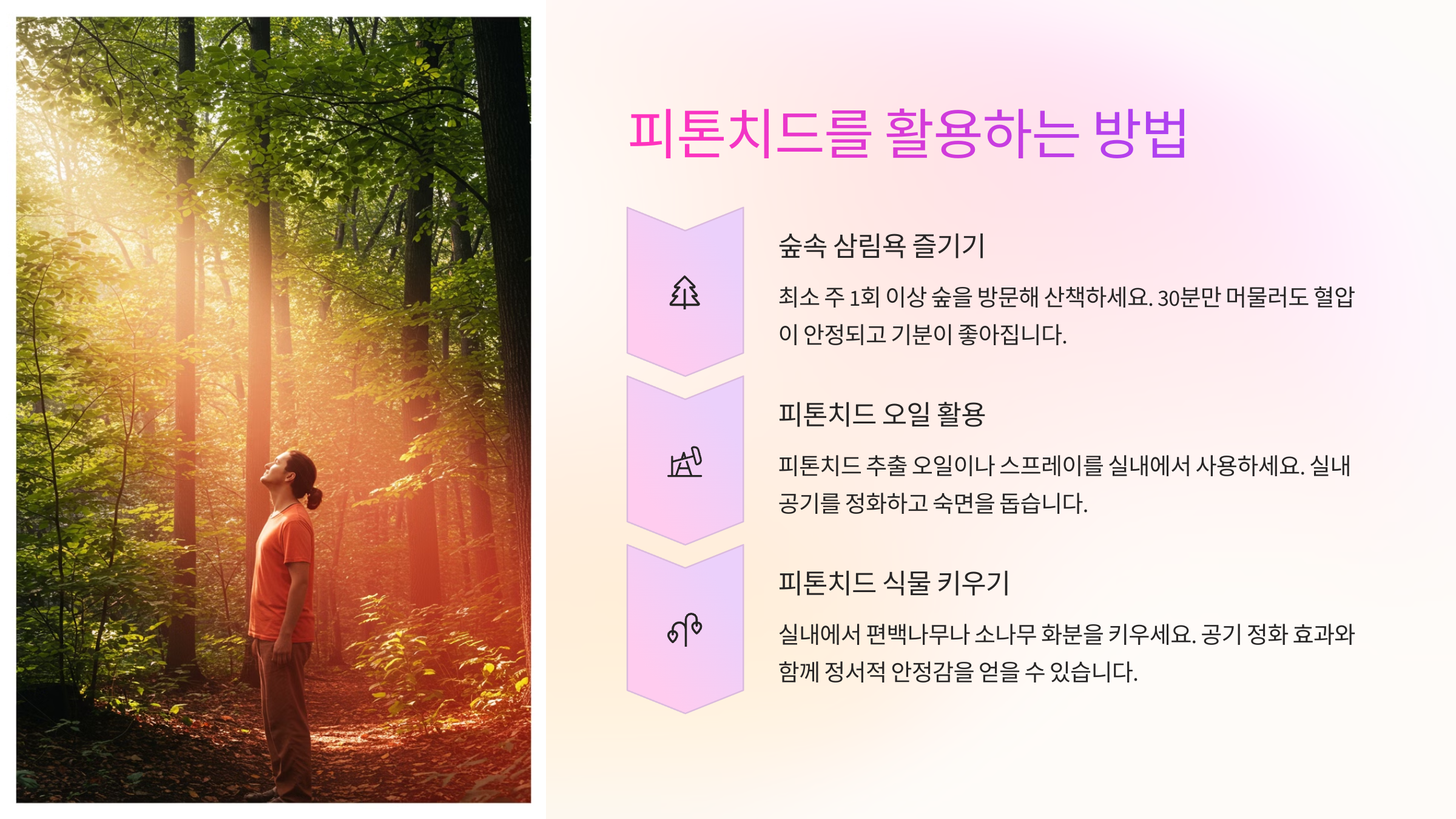 피톤치드를 활용하는 방법

숲속 삼림욕 즐기기

최소 주 1회 이상 숲을 방문해 산책하세요. 30분만 머물러도 혈압이 안정되고 기분이 좋아집니다.

피톤치드 오일 활용

피톤치드 추출 오일이나 스프레이를 실내에서 사용하세요. 실내 공기를 정화하고 숙면을 돕습니다.

피톤치드 식물 키우기

실내에서 편백나무나 소나무 화분을 키우세요. 공기 정화 효과와 함께 정서적 안정감을 얻을 수 있습니다.